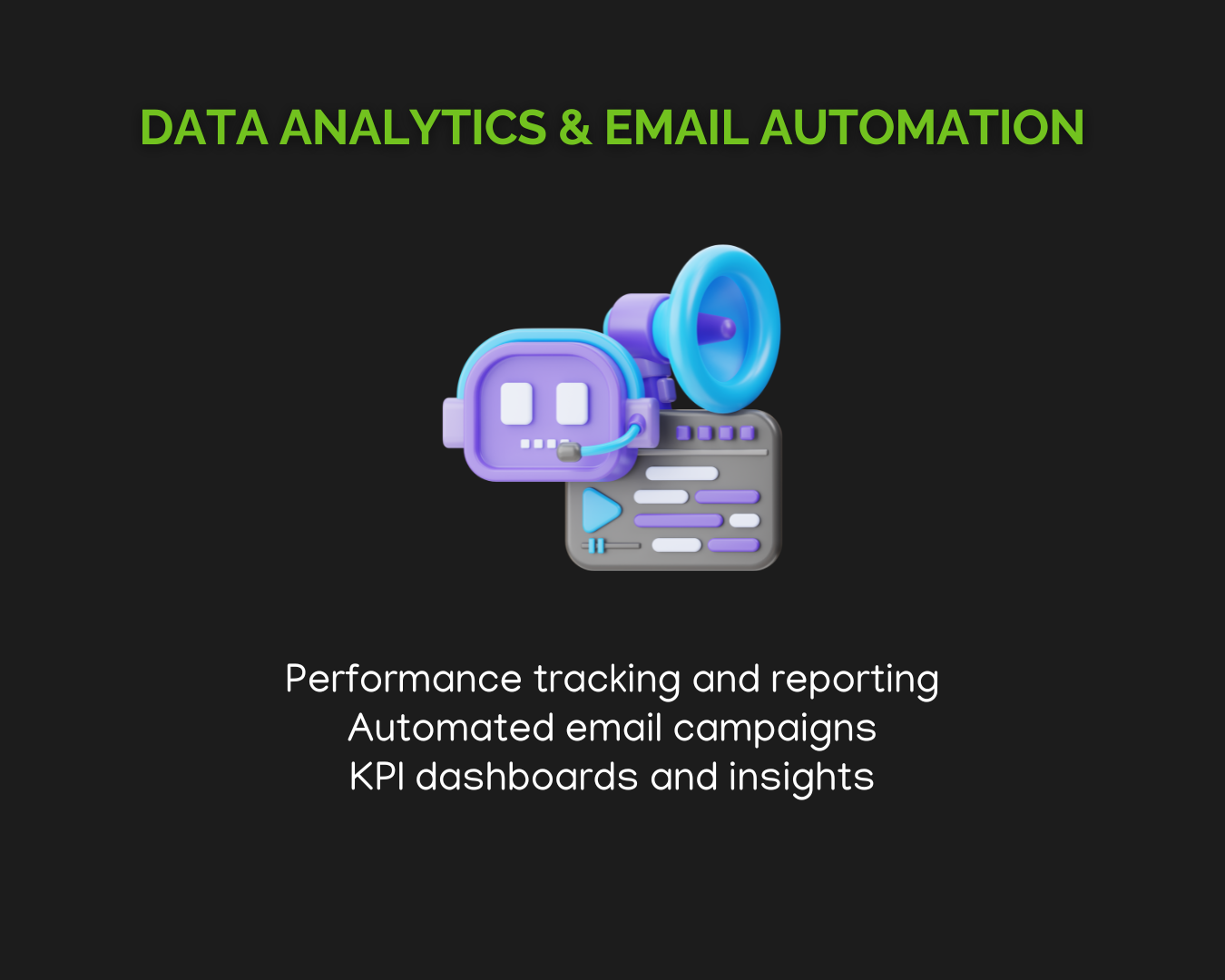 DATA ANALYTICS & EMAIL AUTOMATION

Performance tracking and reporting
Automated email campaigns
KPI dashboards and insights